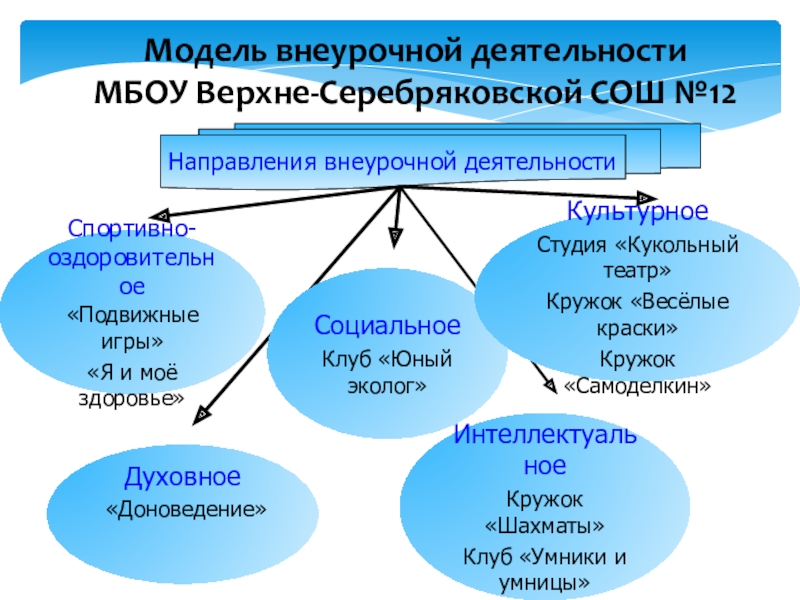 Модель внеурочной деятельности
МБОУ Верхне-Серебряковской СОШ №12

Направления внеурочной деятельности

Спортивно-оздоровительное
«Подвижные игры»
«Я и моё здоровье»

Социальное
Клуб «Юный эколог»

Культурное
Студия «Кукольный театр»
Кружок «Весёлые краски»
Кружок «Самоделкин»

Духовное
«Доноведение»

Интеллектуальное
Кружок «Шахматы»
Клуб «Умники и умницы»